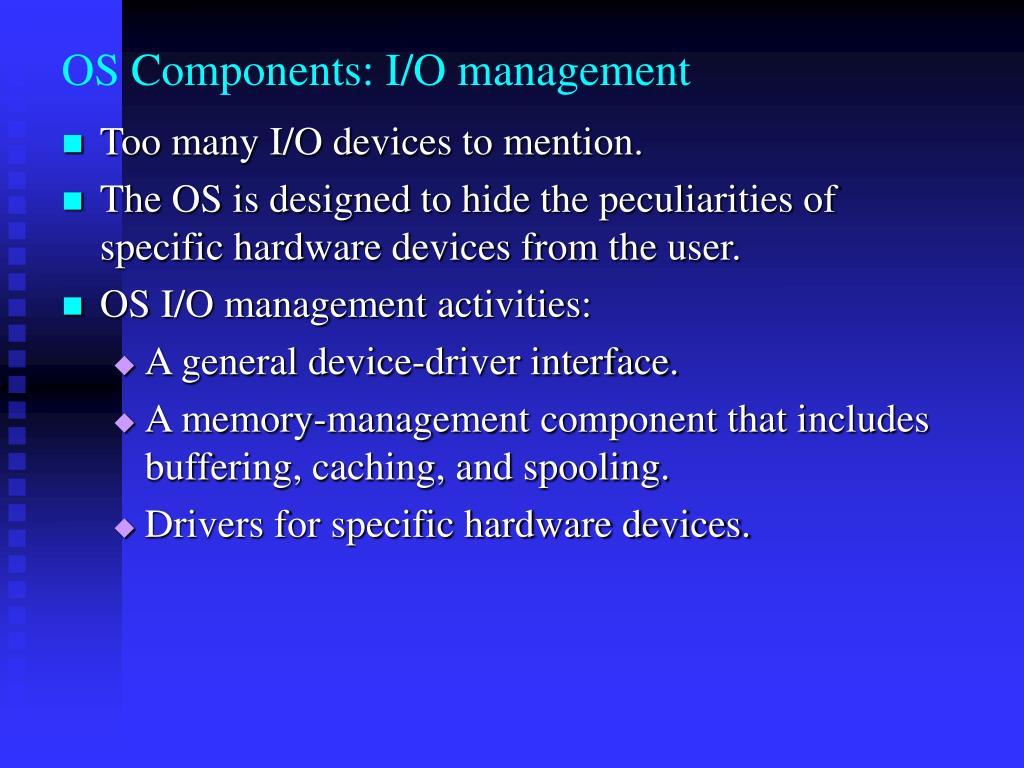 OS Components: I/O management

- Too many I/O devices to mention.
- The OS is designed to hide the peculiarities of specific hardware devices from the user.
- OS I/O management activities:
  - A general device-driver interface.
  - A memory-management component that includes buffering, caching, and spooling.
  - Drivers for specific hardware devices.